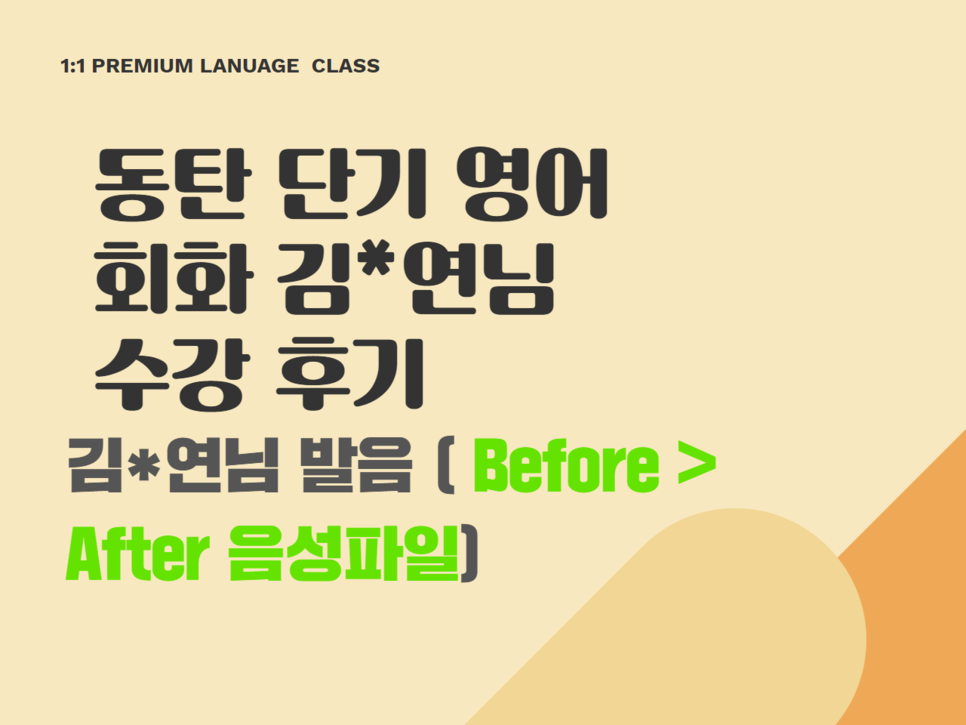 1:1 PREMIUM LANUAGE CLASS

동탄 단기 영어 회화 김*연님 수강 후기

김*연님 발음 ( Before > After 음성파일)